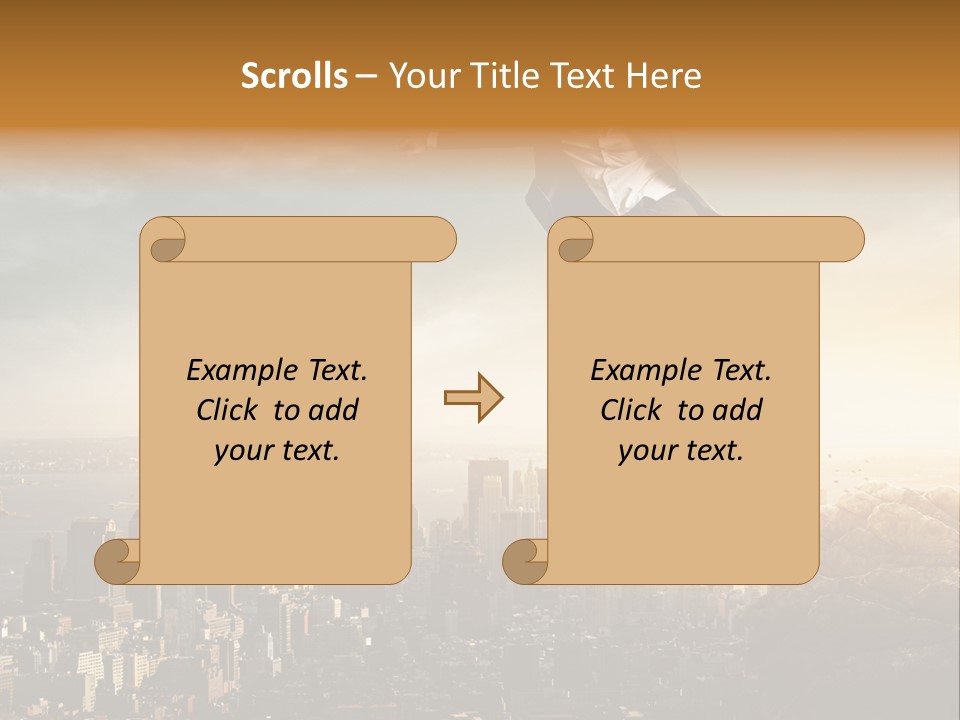 Scrolls – Your Title Text Here

Example Text. Click to add your text.

Example Text. Click to add your text.